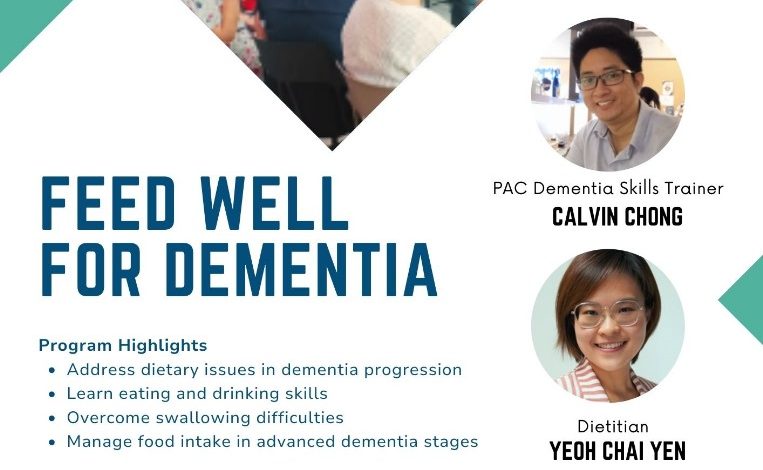 FEED WELL FOR DEMENTIA

Program Highlights
- Address dietary issues in dementia progression
- Learn eating and drinking skills
- Overcome swallowing difficulties
- Manage food intake in advanced dementia stages

PAC Dementia Skills Trainer
CALVIN CHONG

Dietitian
YEOH CHAI YEN